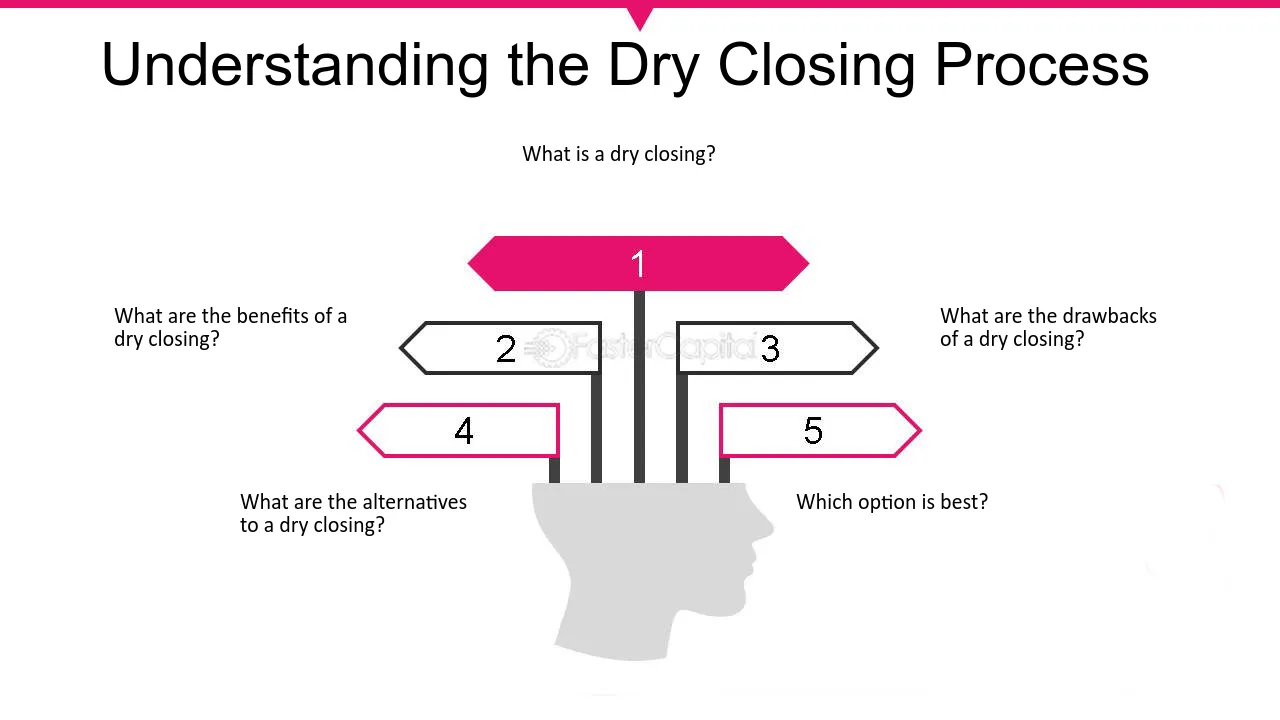 Understanding the Dry Closing Process

What is a dry closing?

1

What are the benefits of a dry closing?

2

3

What are the drawbacks of a dry closing?

4

5

What are the alternatives to a dry closing?

Which option is best?

FasterCapital